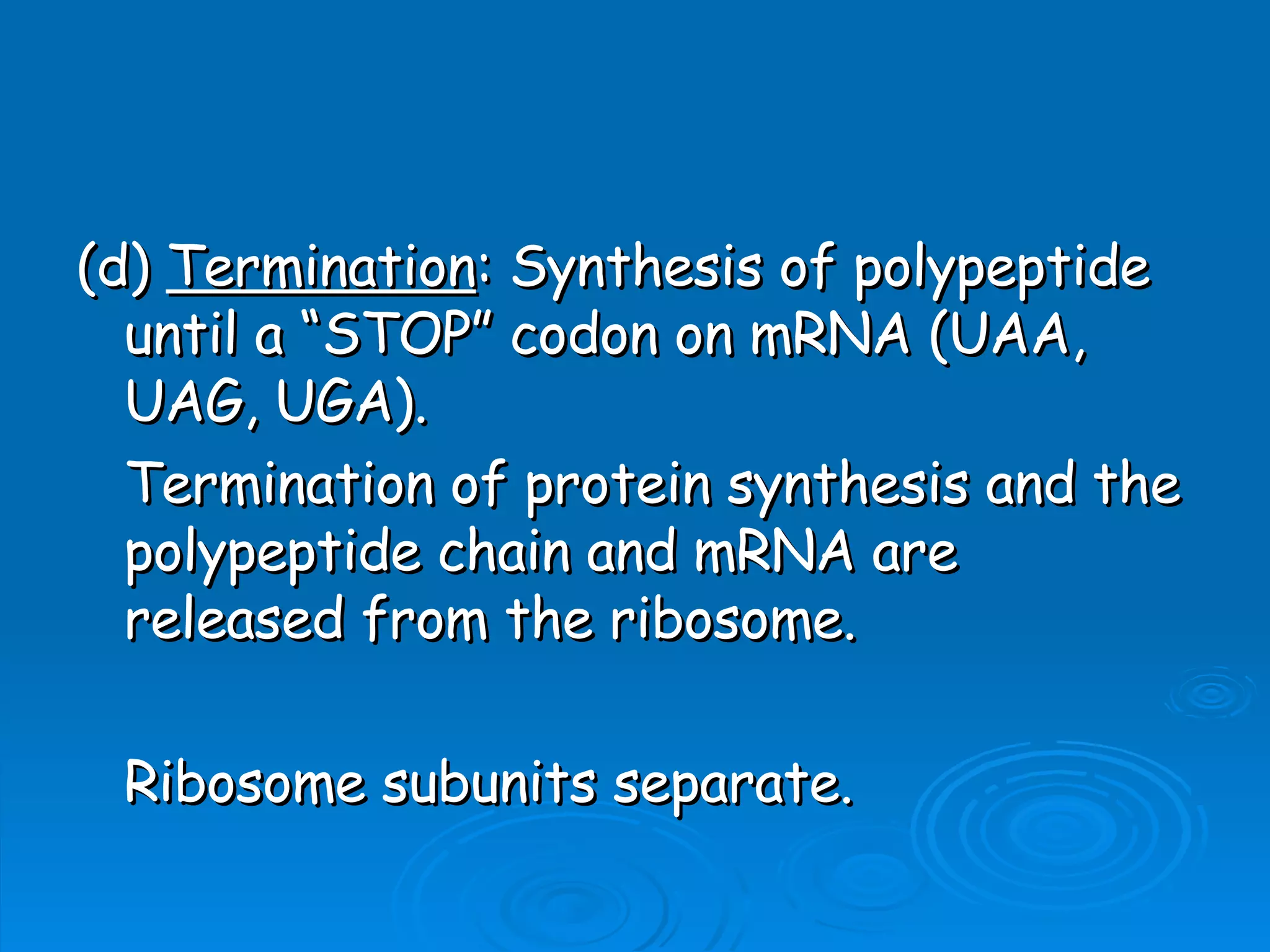 (d) Termination: Synthesis of polypeptide until a “STOP” codon on mRNA (UAA, UAG, UGA).

Termination of protein synthesis and the polypeptide chain and mRNA are released from the ribosome.

Ribosome subunits separate.